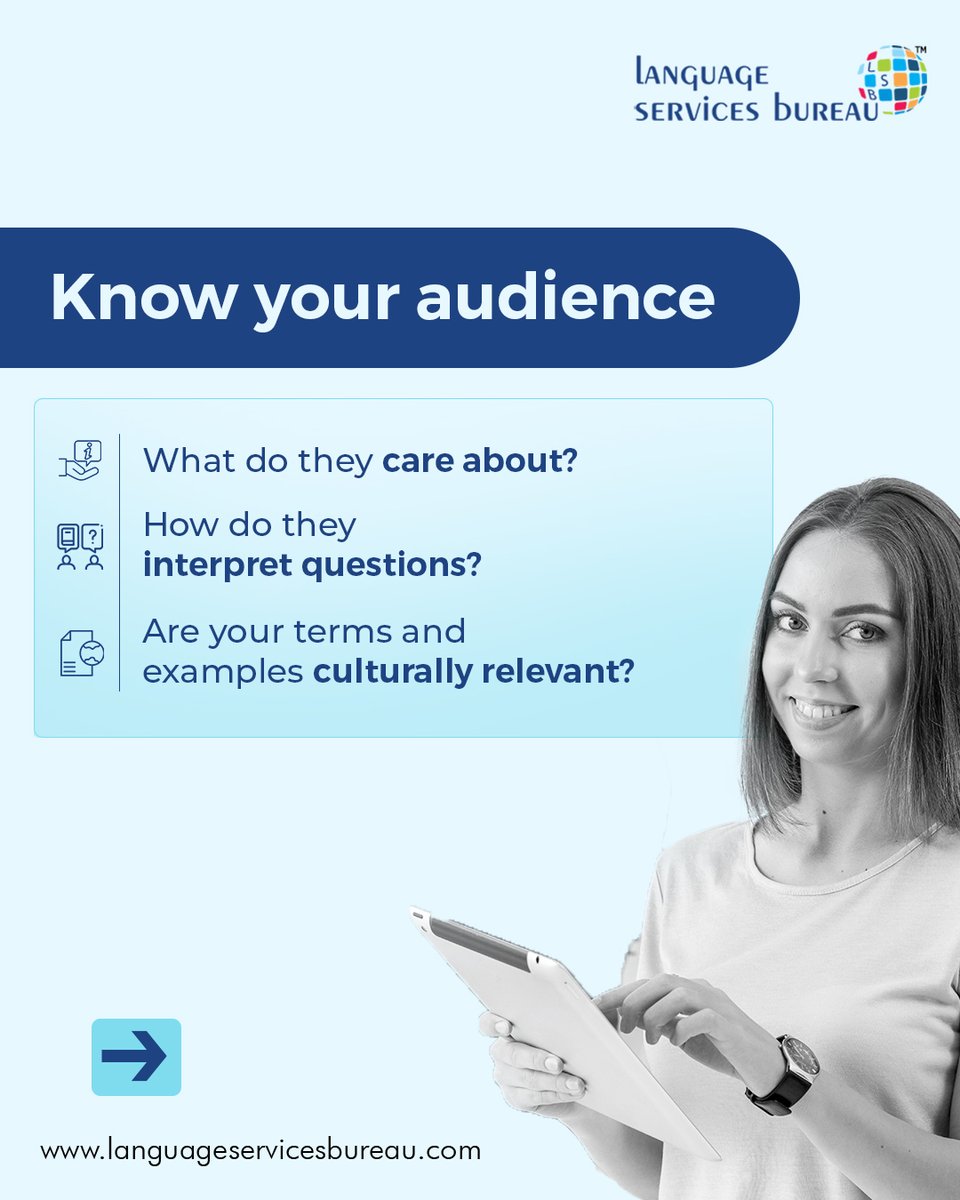 LANGUAGE SERVICES BUREAU
L S B
TM

Know your audience

What do they care about?

How do they interpret questions?

Are your terms and examples culturally relevant?

www.languageservicesbureau.com